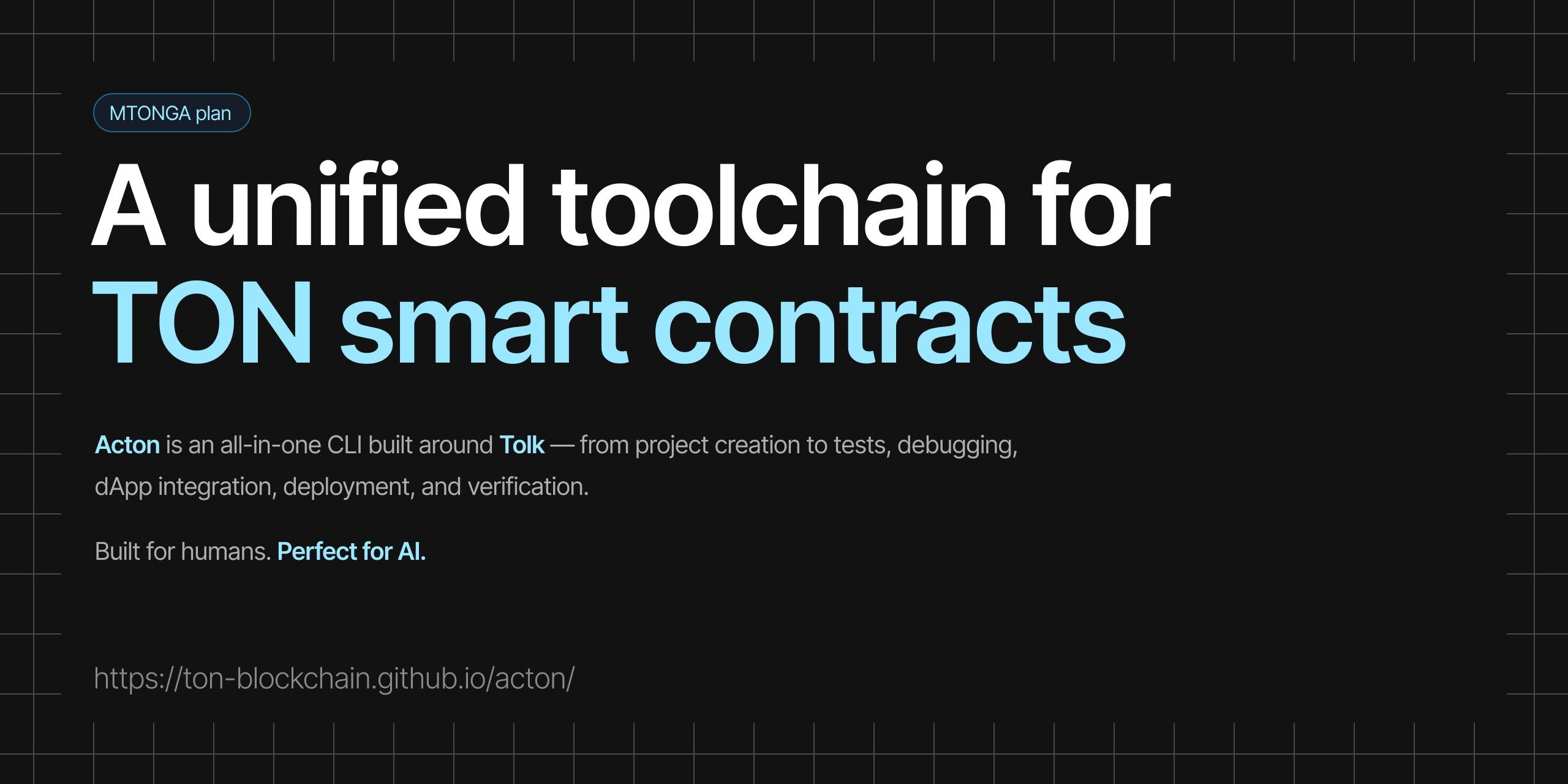 MTONGA plan

A unified toolchain for TON smart contracts

Acton is an all-in-one CLI built around Tolk — from project creation to tests, debugging, dApp integration, deployment, and verification.

Built for humans. Perfect for AI.

https://ton-blockchain.github.io/acton/